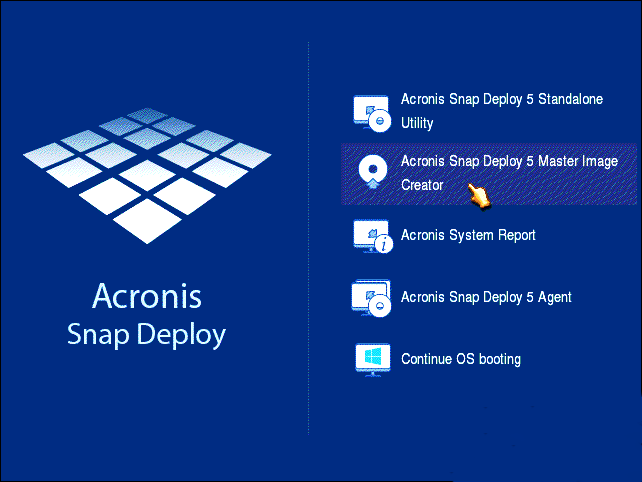 Acronis
Snap Deploy

Acronis Snap Deploy 5 Standalone Utility

Acronis Snap Deploy 5 Master Image Creator

Acronis System Report

Acronis Snap Deploy 5 Agent

Continue OS booting